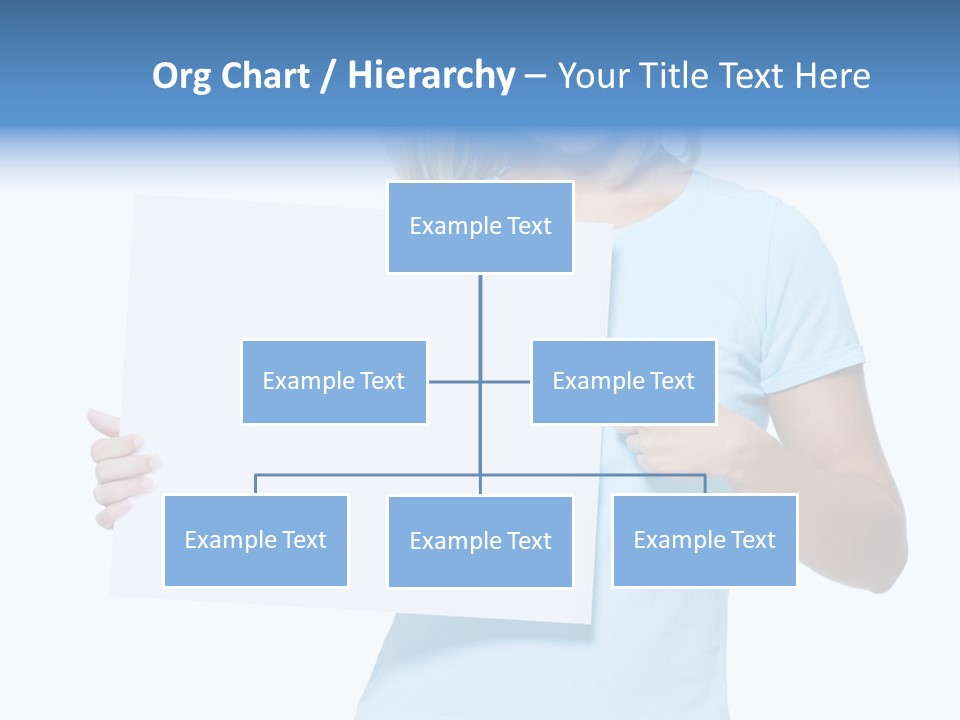 Org Chart / Hierarchy – Your Title Text Here

Example Text

Example Text

Example Text

Example Text

Example Text

Example Text